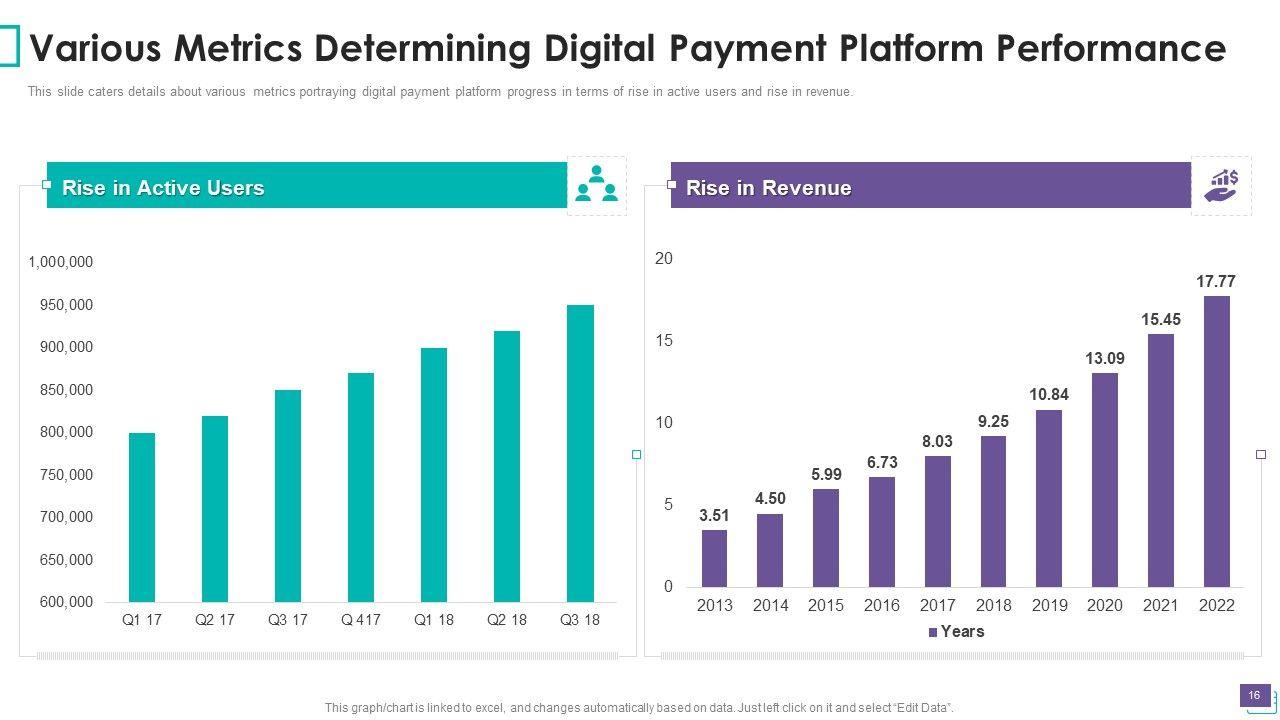 Various Metrics Determining Digital Payment Platform Performance

This slide caters details about various metrics portraying digital payment platform progress in terms of rise in active users and rise in revenue.

Rise in Active Users

1,000,000
950,000
900,000
850,000
800,000
750,000
700,000
650,000
600,000

Q1 17 Q2 17 Q3 17 Q 417 Q1 18 Q2 18 Q3 18

Rise in Revenue

20
15
10
5
0

3.51 4.50 5.99 6.73 8.03 9.25 10.84 13.09 15.45 17.77

2013 2014 2015 2016 2017 2018 2019 2020 2021 2022

Years

This graph/chart is linked to excel, and changes automatically based on data. Just left click on it and select "Edit Data".

16